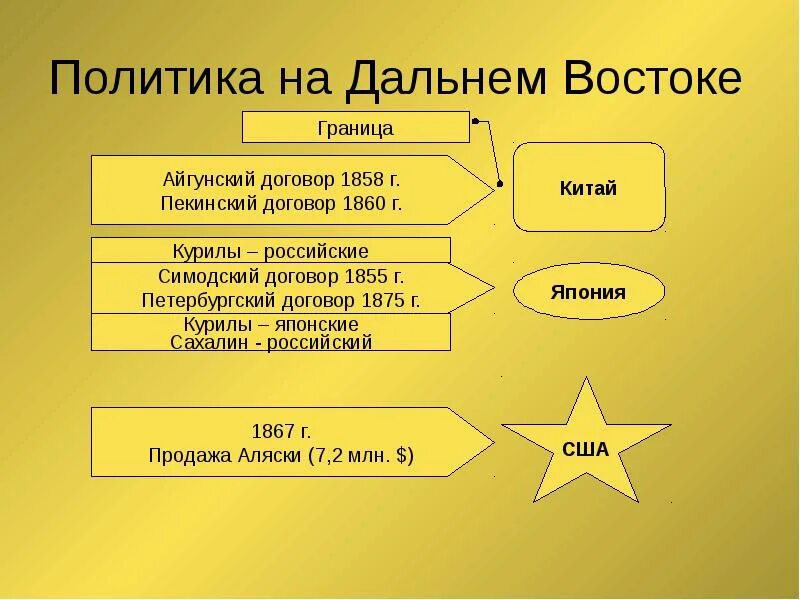 Политика на Дальнем Востоке

Граница

Айгунский договор 1858 г.
Пекинский договор 1860 г.

Китай

Курилы – российские

Симодский договор 1855 г.
Петербургский договор 1875 г.

Япония

Курилы – японские
Сахалин - российский

1867 г.
Продажа Аляски (7,2 млн. $)

США